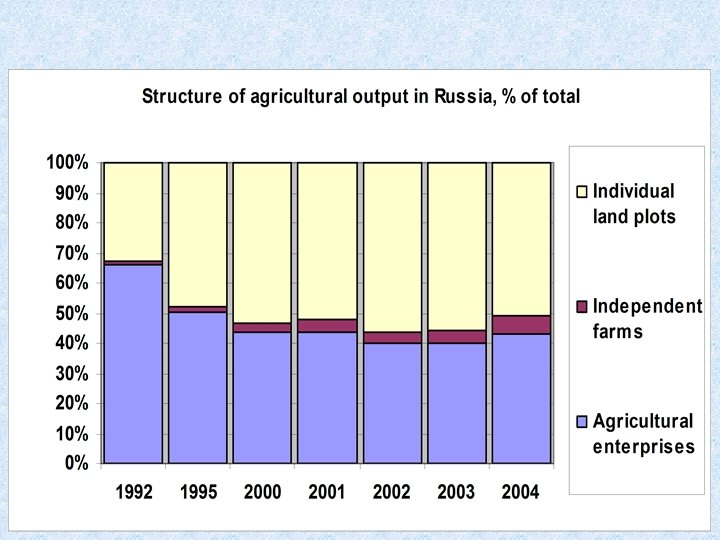 Structure of agricultural output in Russia, % of total

100%
90%
80%
70%
60%
50%
40%
30%
20%
10%
0%

1992 1995 2000 2001 2002 2003 2004

Individual land plots

Independent farms

Agricultural enterprises